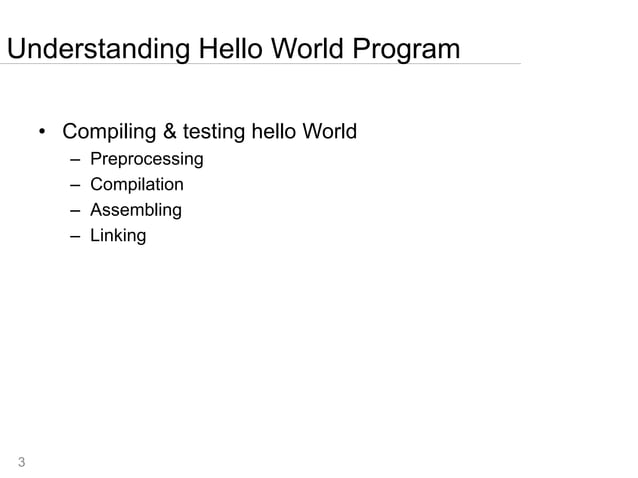 Understanding Hello World Program

• Compiling & testing hello World
– Preprocessing
– Compilation
– Assembling
– Linking

3